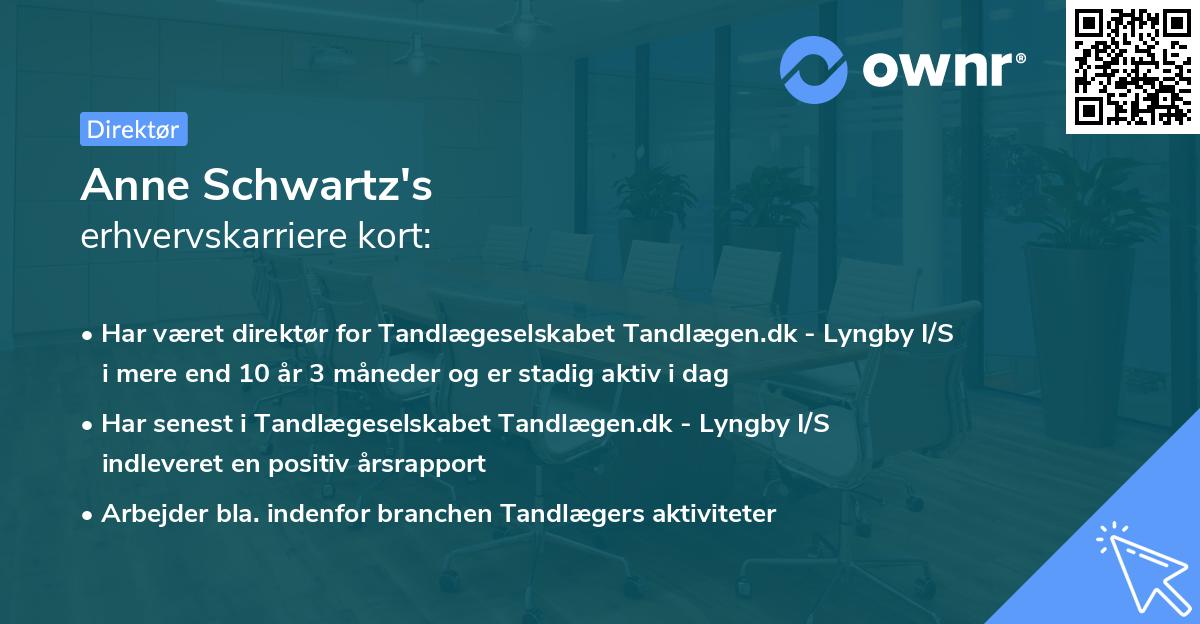 ownr®

Direktør

Anne Schwartz's
erhvervskarriere kort:

• Har været direktør for Tandlægeselskabet Tandlægen.dk - Lyngby I/S i mere end 10 år 3 måneder og er stadig aktiv i dag

• Har senest i Tandlægeselskabet Tandlægen.dk - Lyngby I/S indleveret en positiv årsrapport

• Arbejder bla. indenfor branchen Tandlægers aktiviteter